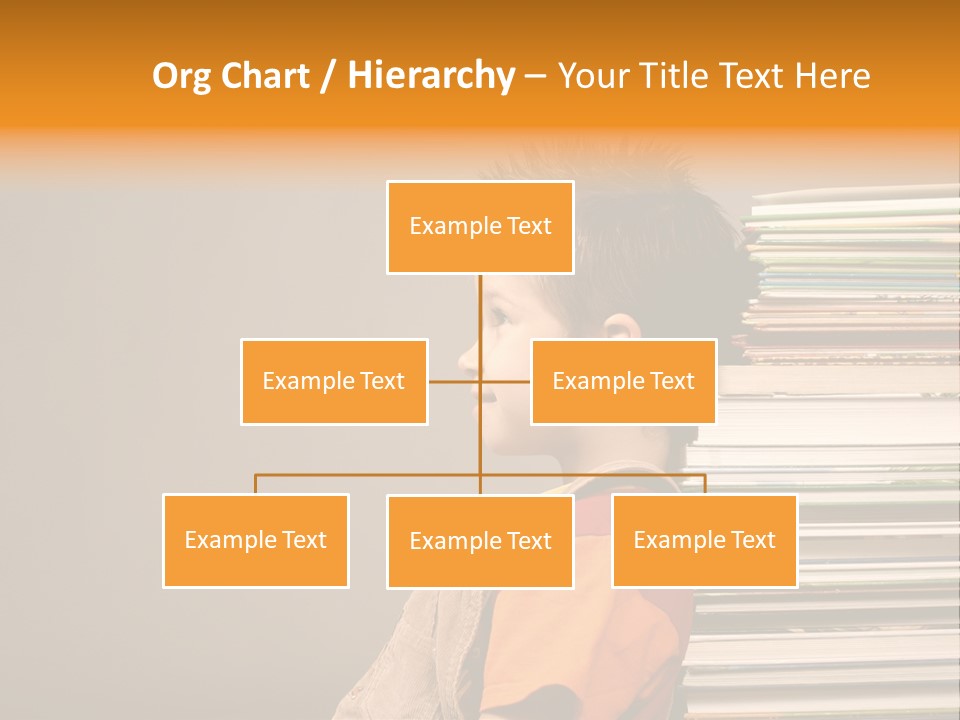 Org Chart / Hierarchy – Your Title Text Here

Example Text

Example Text

Example Text

Example Text

Example Text

Example Text